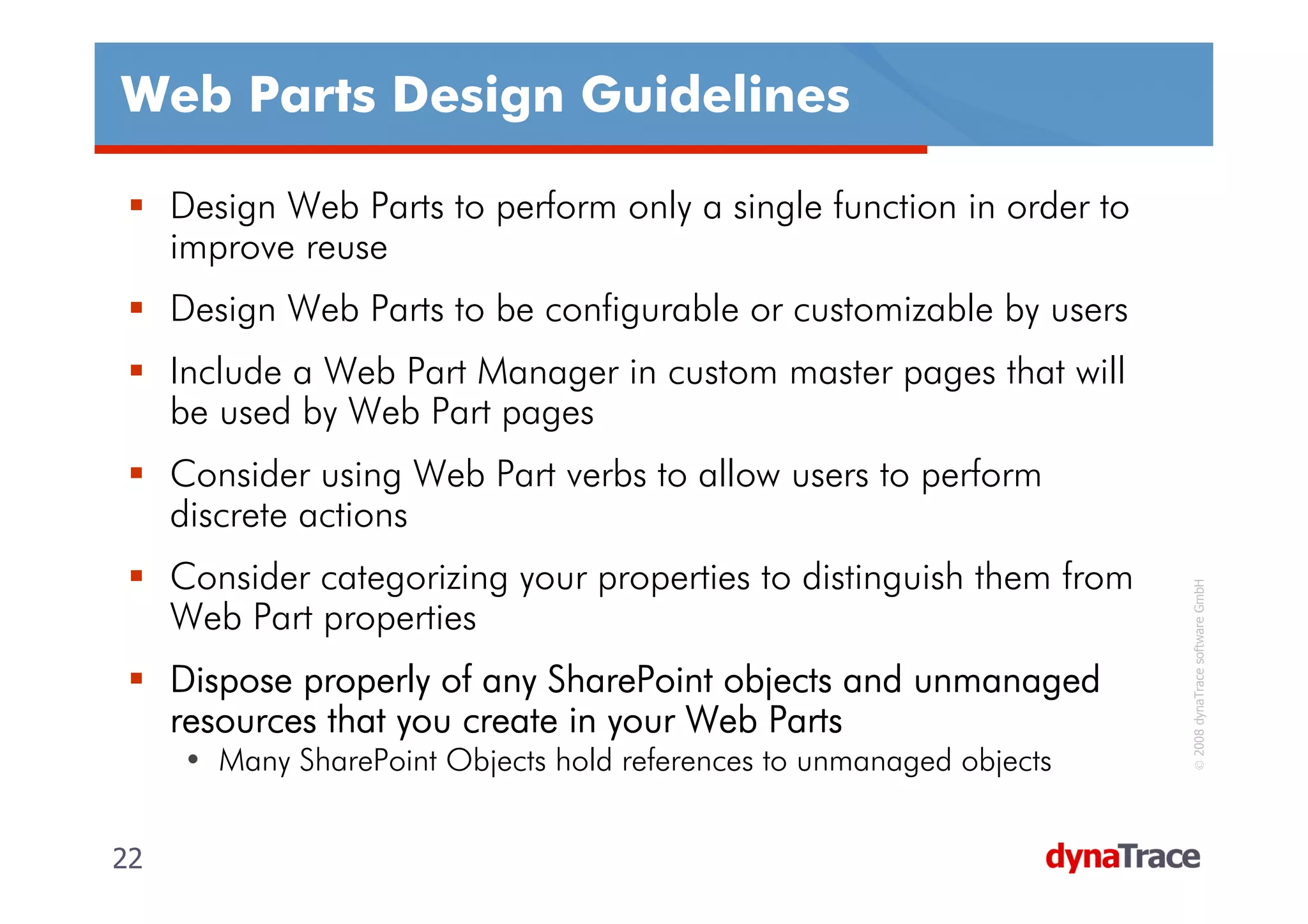 Web Parts Design Guidelines

▪ Design Web Parts to perform only a single function in order to improve reuse

▪ Design Web Parts to be configurable or customizable by users

▪ Include a Web Part Manager in custom master pages that will be used by Web Part pages

▪ Consider using Web Part verbs to allow users to perform discrete actions

▪ Consider categorizing your properties to distinguish them from Web Part properties

▪ Dispose properly of any SharePoint objects and unmanaged resources that you create in your Web Parts
• Many SharePoint Objects hold references to unmanaged objects

© 2008 dynaTrace software GmbH

22

dynaTrace